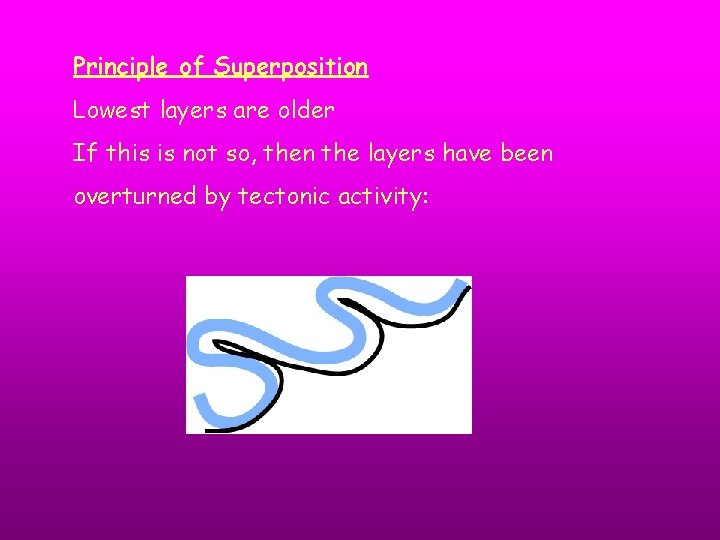 Principle of Superposition

Lowest layers are older

If this is not so, then the layers have been overturned by tectonic activity: